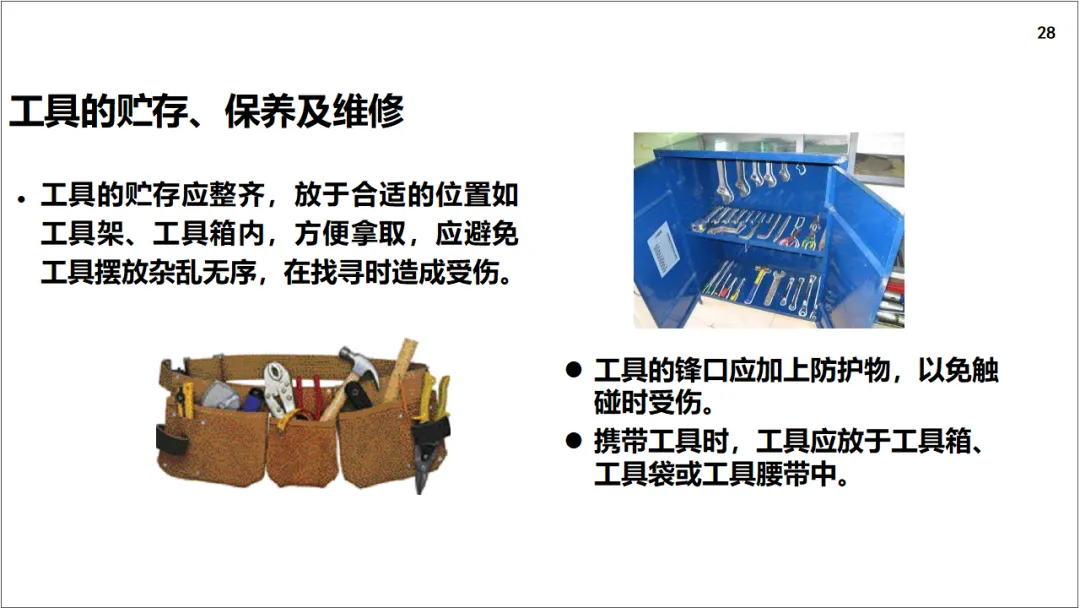 28

工具的贮存、保养及维修

• 工具的贮存应整齐，放于合适的位置如工具架、工具箱内，方便拿取，应避免工具摆放杂乱无序，在找寻时造成受伤。

● 工具的锋口应加上防护物，以免触碰时受伤。

● 携带工具时，工具应放于工具箱、工具袋或工具腰带中。